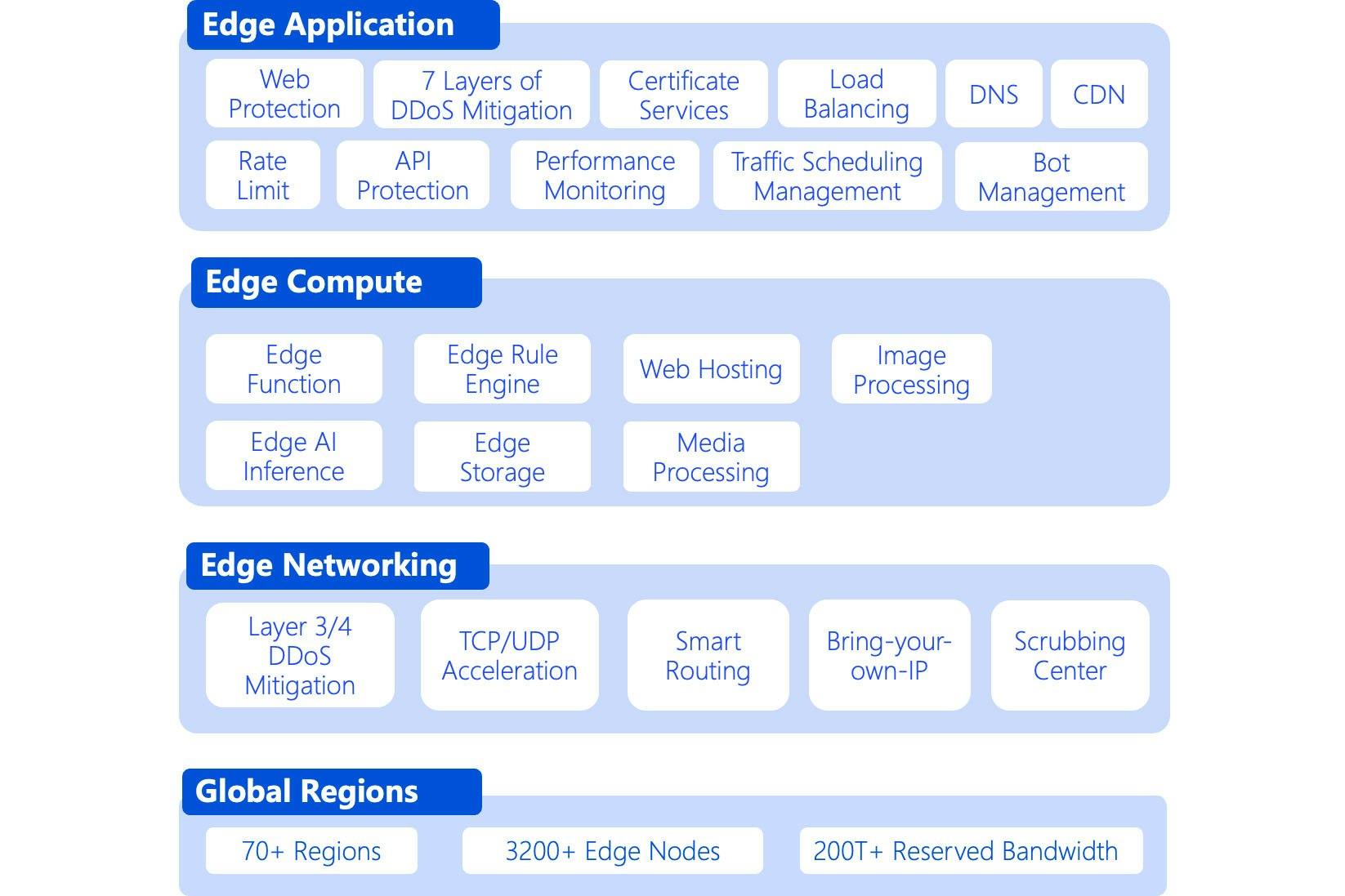 Edge Application

Web Protection

7 Layers of DDoS Mitigation

Certificate Services

Load Balancing

DNS

CDN

Rate Limit

API Protection

Performance Monitoring

Traffic Scheduling Management

Bot Management

Edge Compute

Edge Function

Edge Rule Engine

Web Hosting

Image Processing

Edge AI Inference

Edge Storage

Media Processing

Edge Networking

Layer 3/4 DDoS Mitigation

TCP/UDP Acceleration

Smart Routing

Bring-your-own-IP

Scrubbing Center

Global Regions

70+ Regions

3200+ Edge Nodes

200T+ Reserved Bandwidth